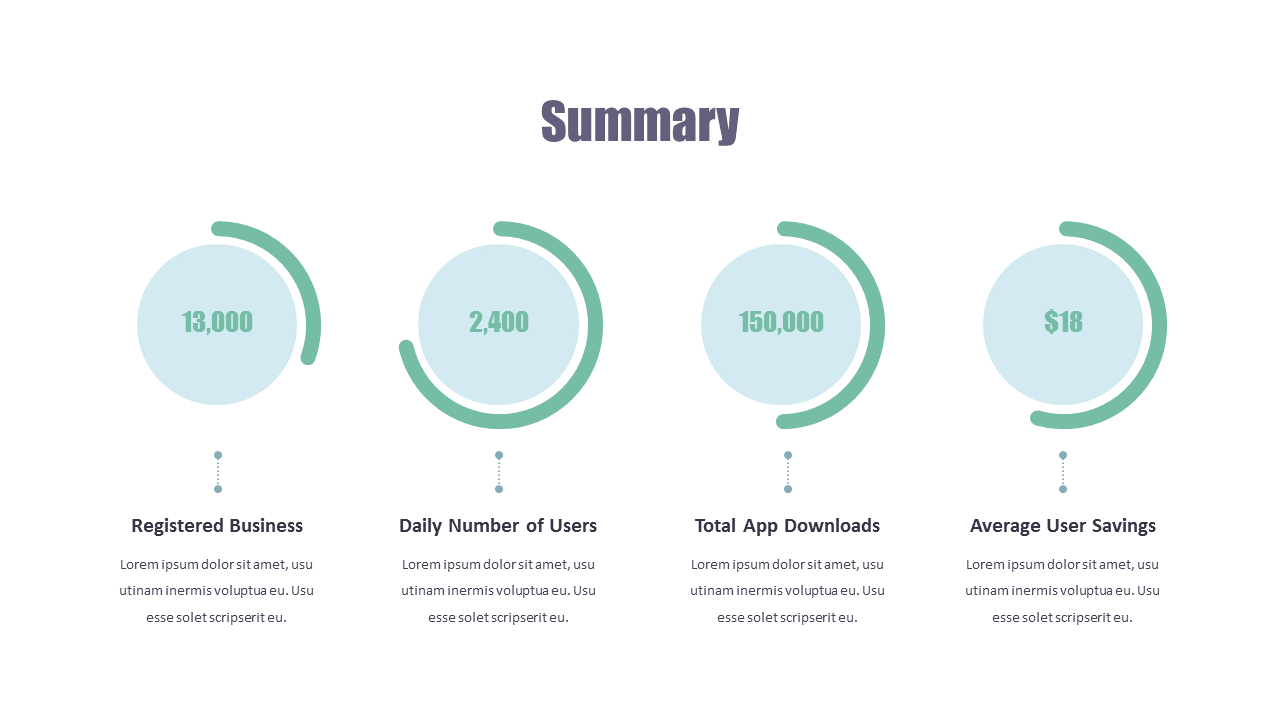 Summary

13,000

Registered Business

Lorem ipsum dolor sit amet, usu utinam inermis voluptua eu. Usu esse solet scripserit eu.

2,400

Daily Number of Users

Lorem ipsum dolor sit amet, usu utinam inermis voluptua eu. Usu esse solet scripserit eu.

150,000

Total App Downloads

Lorem ipsum dolor sit amet, usu utinam inermis voluptua eu. Usu esse solet scripserit eu.

$18

Average User Savings

Lorem ipsum dolor sit amet, usu utinam inermis voluptua eu. Usu esse solet scripserit eu.